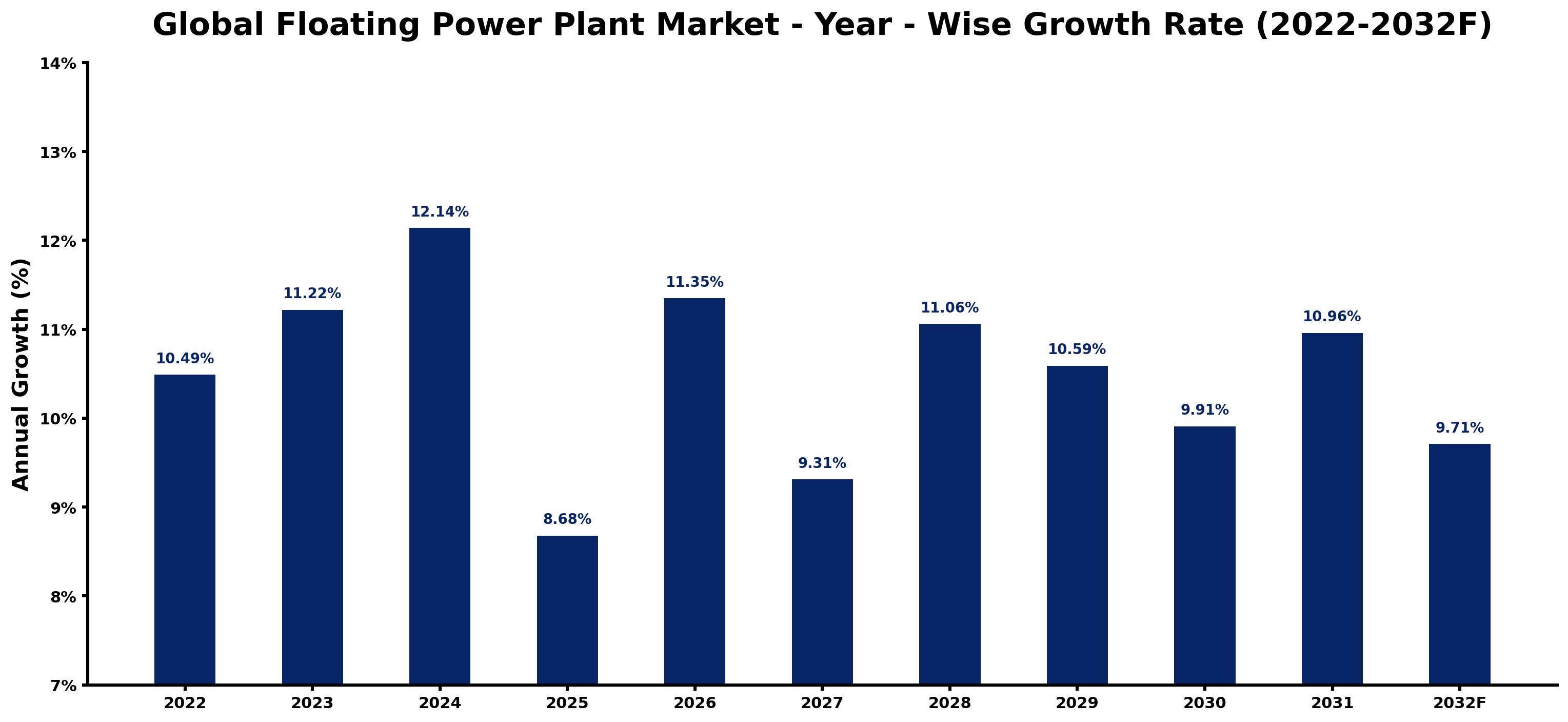 Global Floating Power Plant Market - Year - Wise Growth Rate (2022-2032F)

Annual Growth (%)

14%
13%
12%
11%
10%
9%
8%
7%

10.49%
11.22%
12.14%
8.68%
11.35%
9.31%
11.06%
10.59%
9.91%
10.96%
9.71%

2022
2023
2024
2025
2026
2027
2028
2029
2030
2031
2032F